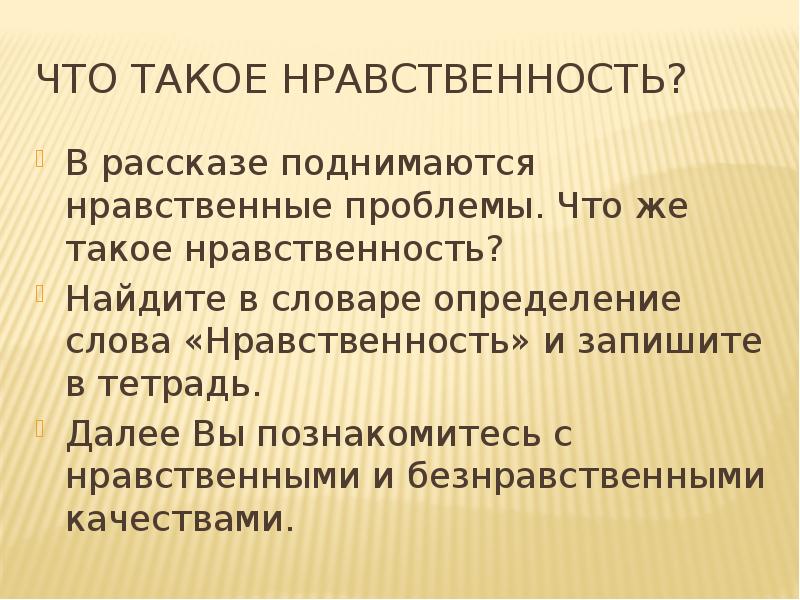 ЧТО ТАКОЕ НРАВСТВЕННОСТЬ?

В рассказе поднимаются нравственные проблемы. Что же такое нравственность?

Найдите в словаре определение слова «Нравственность» и запишите в тетрадь.

Далее Вы познакомитесь с нравственными и безнравственными качествами.